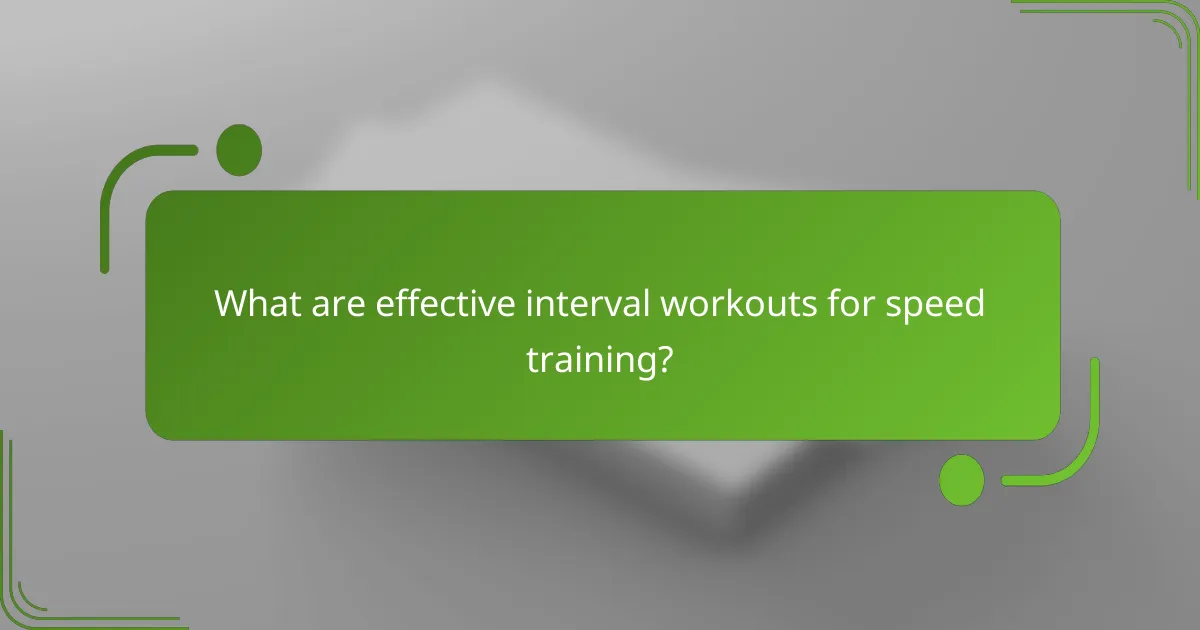 What are effective interval workouts for speed training?